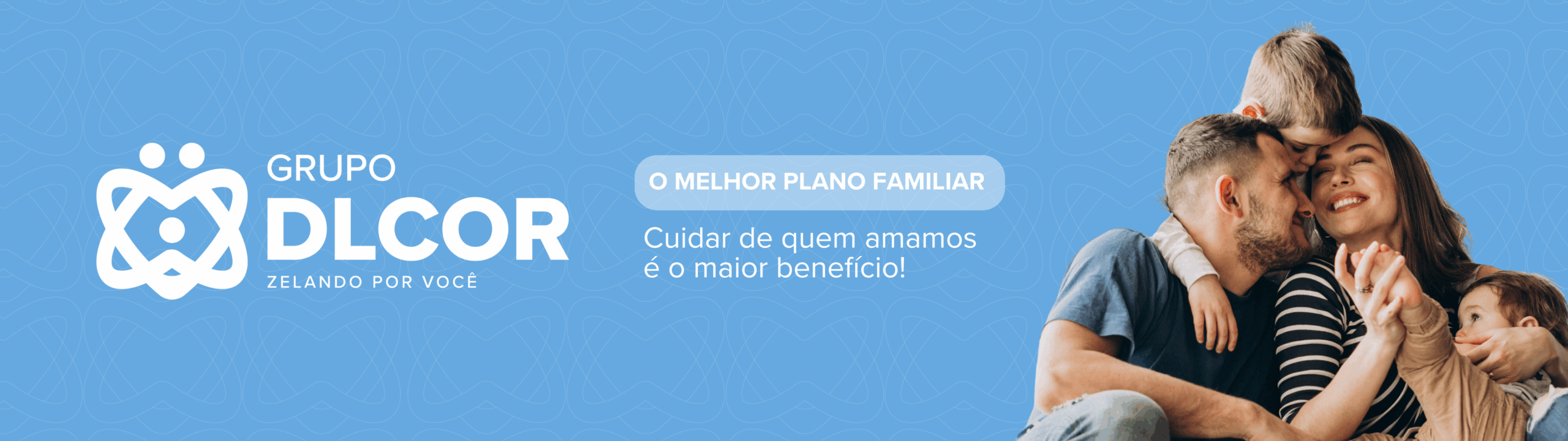 GRUPO
DLCOR
ZELANDO POR VOCÊ

O MELHOR PLANO FAMILIAR

Cuidar de quem amamos é o maior benefício!